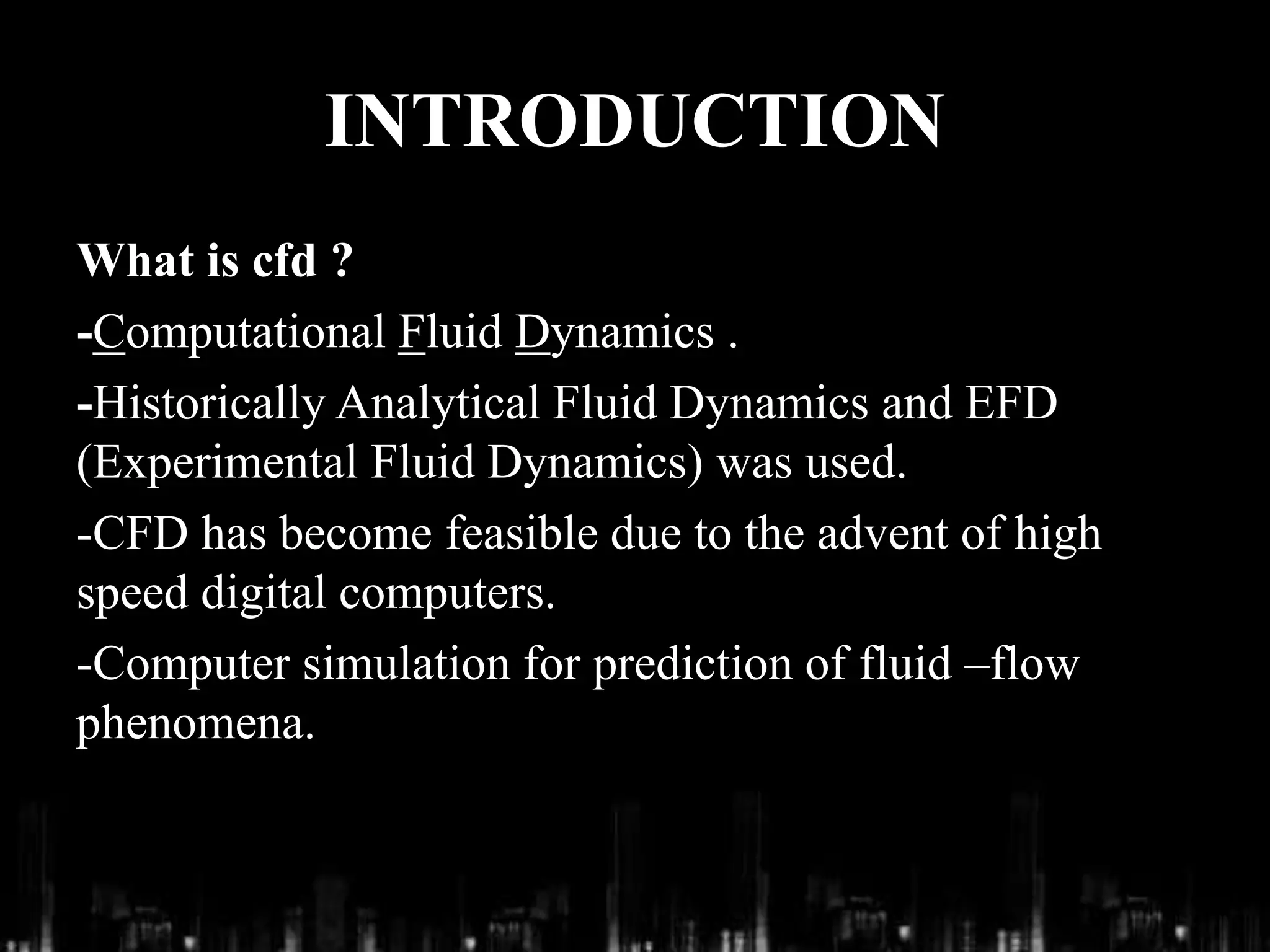 INTRODUCTION

What is cfd ?

-Computational Fluid Dynamics .

-Historically Analytical Fluid Dynamics and EFD (Experimental Fluid Dynamics) was used.

-CFD has become feasible due to the advent of high speed digital computers.

-Computer simulation for prediction of fluid –flow phenomena.